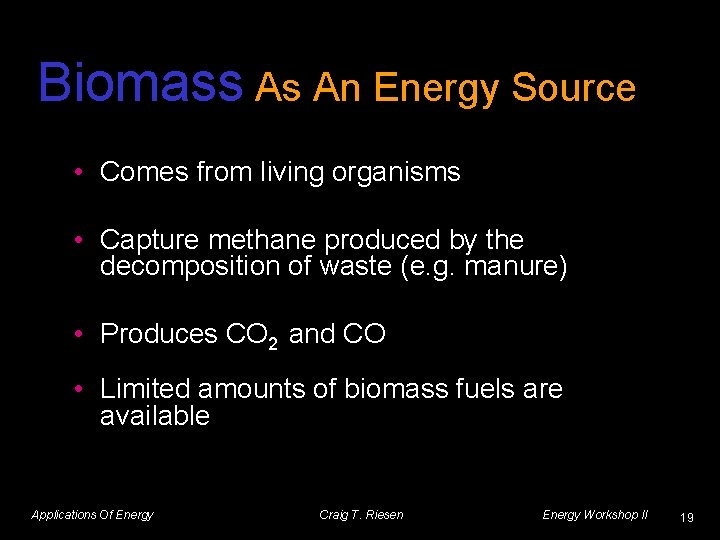 Biomass As An Energy Source

• Comes from living organisms

• Capture methane produced by the decomposition of waste (e.g. manure)

• Produces $CO_2$ and CO

• Limited amounts of biomass fuels are available

Applications Of Energy Craig T. Riesen Energy Workshop II 19